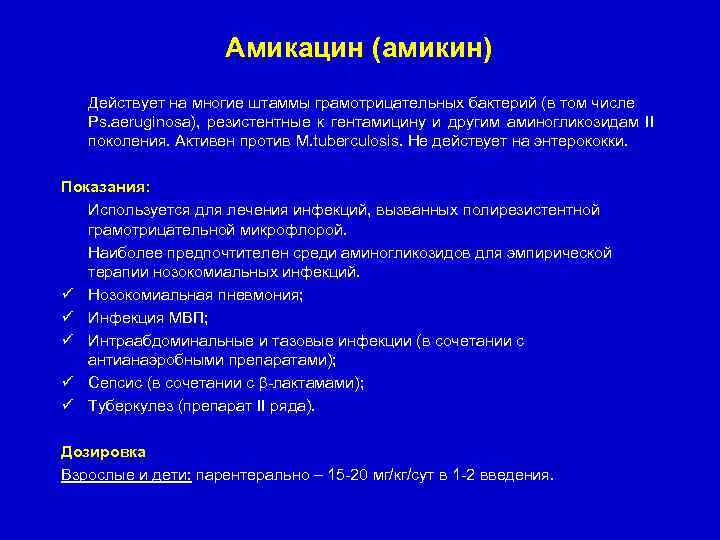 Амикацин (амикин)

Действует на многие штаммы грамотрицательных бактерий (в том числе Ps.aeruginosa), резистентные к гентамицину и другим аминогликозидам II поколения. Активен против M.tuberculosis. Не действует на энтерококки.

Показания:

Используется для лечения инфекций, вызванных полирезистентной грамотрицательной микрофлорой.

Наиболее предпочтителен среди аминогликозидов для эмпирической терапии нозокомиальных инфекций.

✓ Нозокомиальная пневмония;
✓ Инфекция МВП;
✓ Интраабдоминальные и тазовые инфекции (в сочетании с антианаэробными препаратами);
✓ Сепсис (в сочетании с β-лактамами);
✓ Туберкулез (препарат II ряда).

Дозировка

Взрослые и дети: парентерально – 15-20 мг/кг/сут в 1-2 введения.